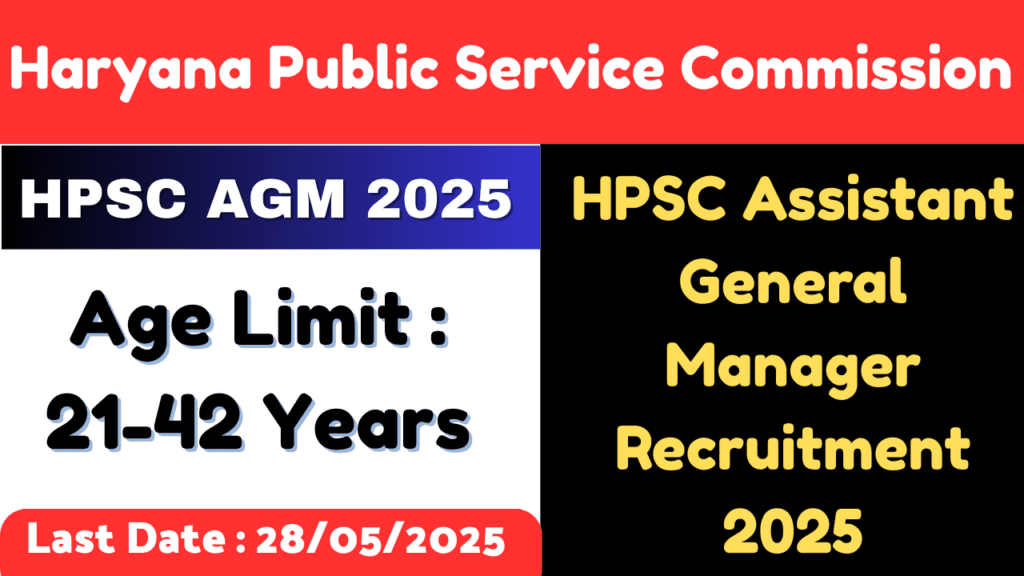 Haryana Public Service Commission

HPSC AGM 2025

Age Limit : 21-42 Years

Last Date : 28/05/2025

HPSC Assistant General Manager Recruitment 2025